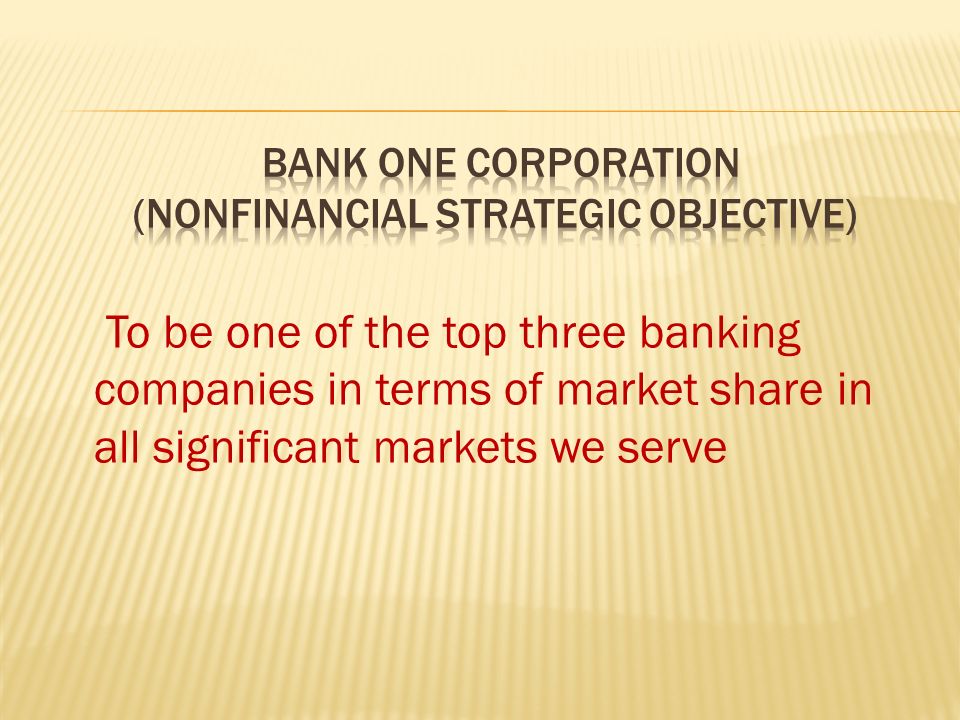 BANK ONE CORPORATION
(NONFINANCIAL STRATEGIC OBJECTIVE)

To be one of the top three banking companies in terms of market share in all significant markets we serve